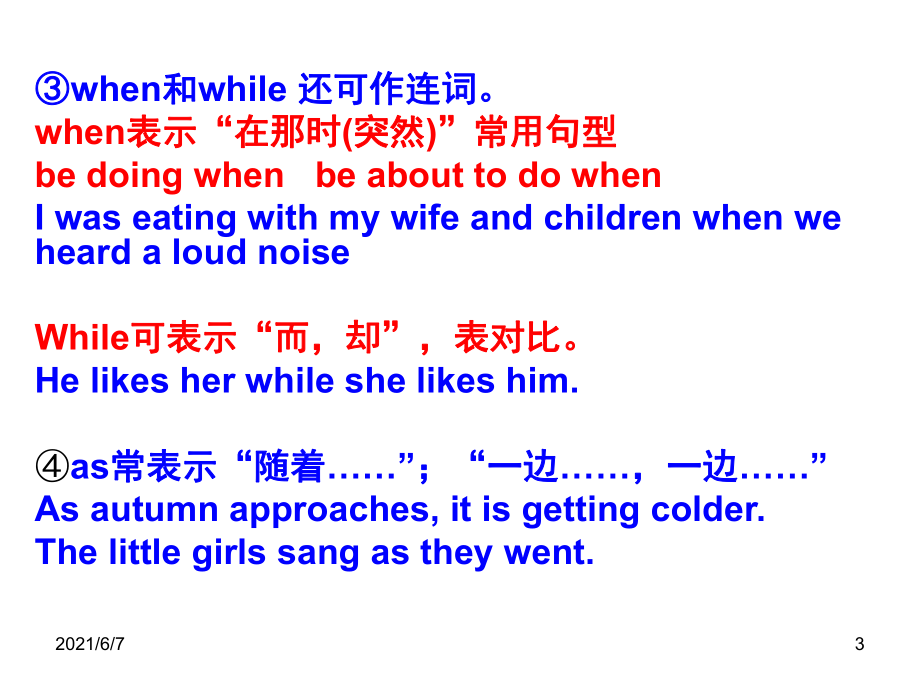 ③when和while 还可作连词。
when表示“在那时(突然)”常用句型
be doing when  be about to do when
I was eating with my wife and children when we heard a loud noise

While可表示“而，却”，表对比。
He likes her while she likes him.

④as常表示“随着……”；“一边……，一边……”
As autumn approaches, it is getting colder.
The little girls sang as they went.

2021/6/7
3